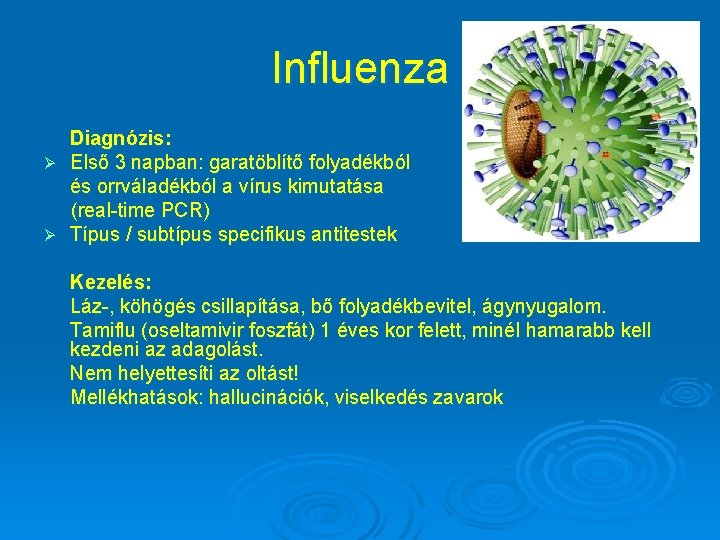 Influenza

Diagnózis:
➢ Első 3 napban: garatöblítő folyadékból és orrváladékból a vírus kimutatása (real-time PCR)
➢ Típus / subtípus specifikus antitestek

Kezelés:
Láz-, köhögés csillapítása, bő folyadékbevitel, ágynyugalom.
Tamiflu (oseltamivir foszfát) 1 éves kor felett, minél hamarabb kell kezdeni az adagolást.
Nem helyettesíti az oltást!
Mellékhatások: hallucinációk, viselkedés zavarok